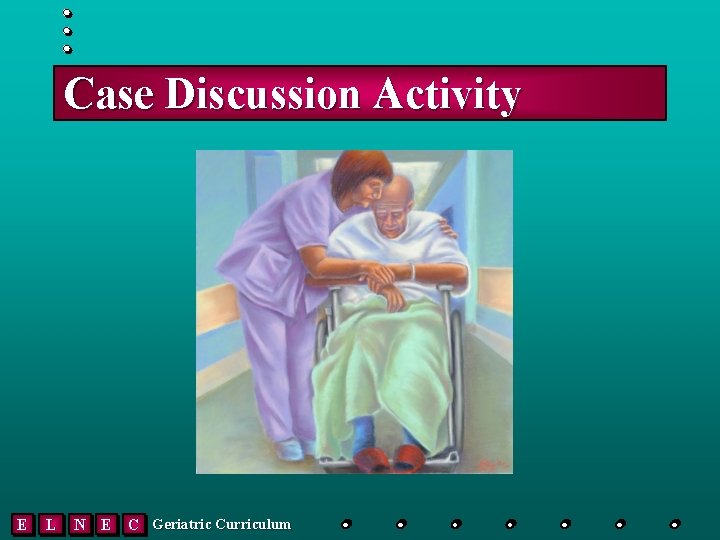 Case Discussion Activity

E L N E C Geriatric Curriculum